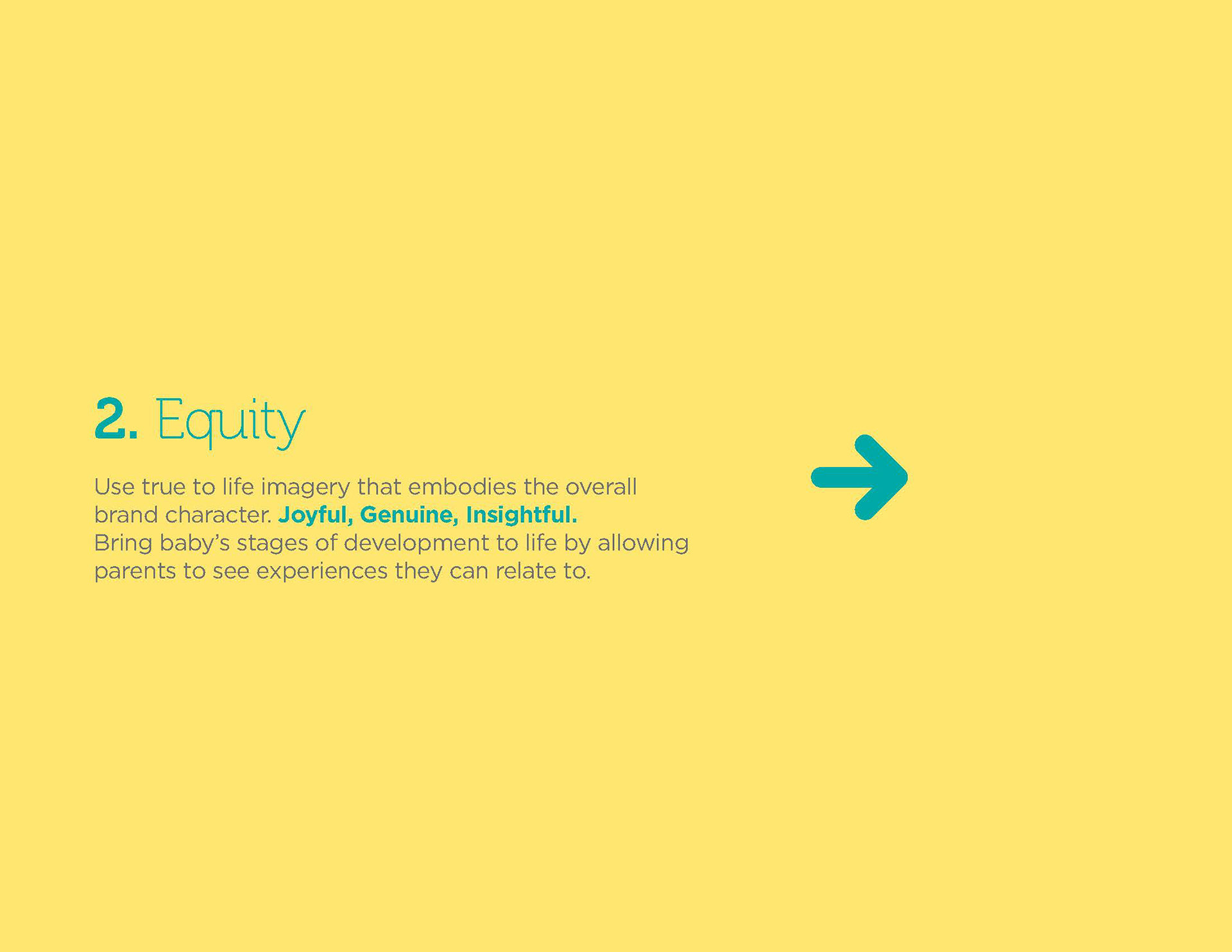 2. Equity

Use true to life imagery that embodies the overall brand character. Joyful, Genuine, Insightful. Bring baby's stages of development to life by allowing parents to see experiences they can relate to.